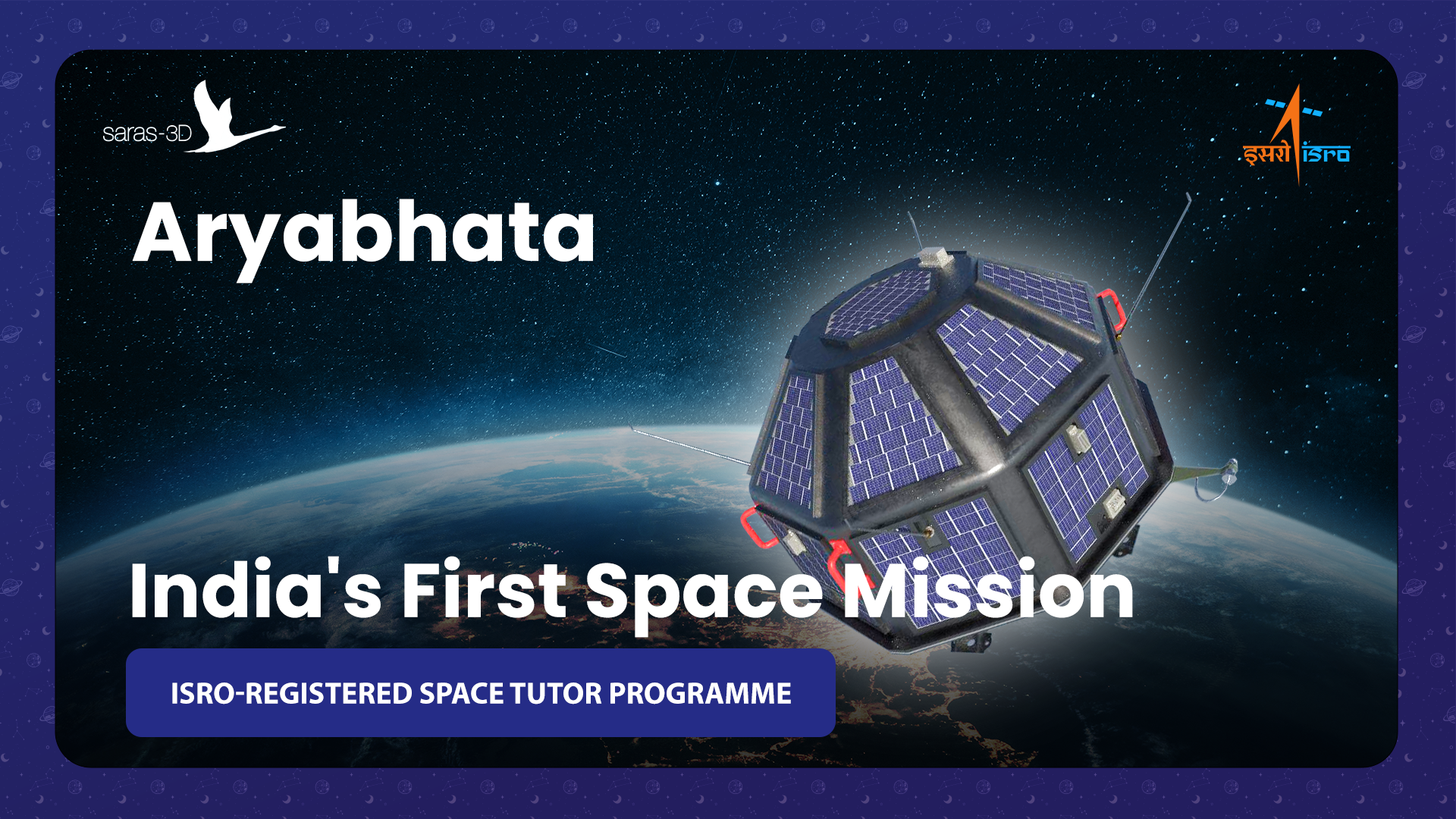 saras-3D

इसरो isro

Aryabhata

India's First Space Mission

ISRO-REGISTERED SPACE TUTOR PROGRAMME